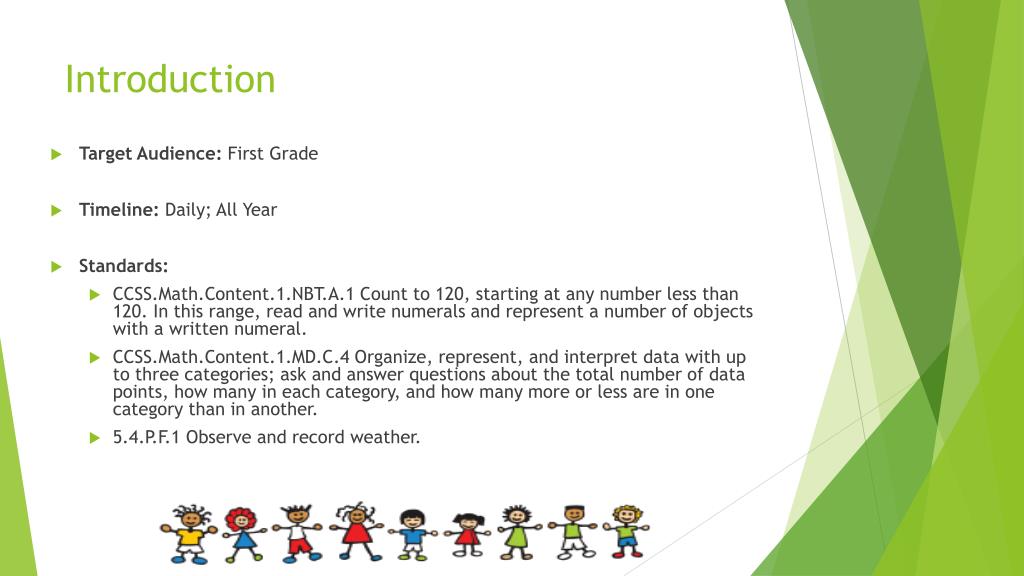 Introduction

Target Audience: First Grade

Timeline: Daily; All Year

Standards:

CCSS.Math.Content.1.NBT.A.1 Count to 120, starting at any number less than 120. In this range, read and write numerals and represent a number of objects with a written numeral.

CCSS.Math.Content.1.MD.C.4 Organize, represent, and interpret data with up to three categories; ask and answer questions about the total number of data points, how many in each category, and how many more or less are in one category than in another.

5.4.P.F.1 Observe and record weather.